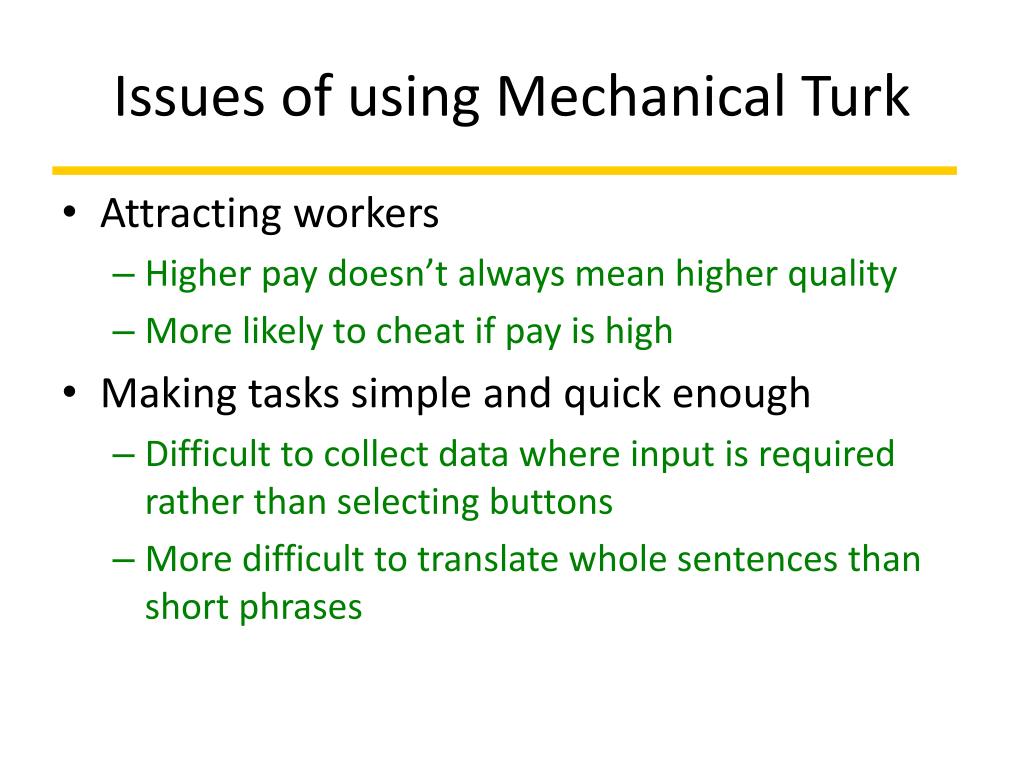 Issues of using Mechanical Turk

• Attracting workers
– Higher pay doesn’t always mean higher quality
– More likely to cheat if pay is high

• Making tasks simple and quick enough
– Difficult to collect data where input is required rather than selecting buttons
– More difficult to translate whole sentences than short phrases